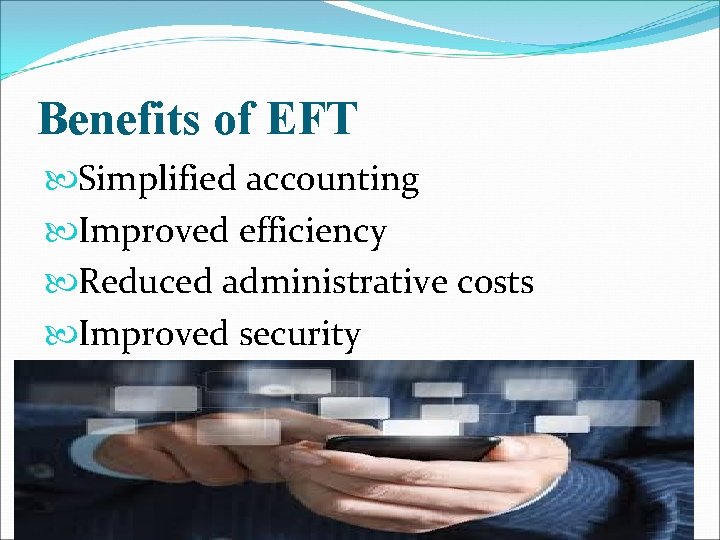 Benefits of EFT

Simplified accounting

Improved efficiency

Reduced administrative costs

Improved security